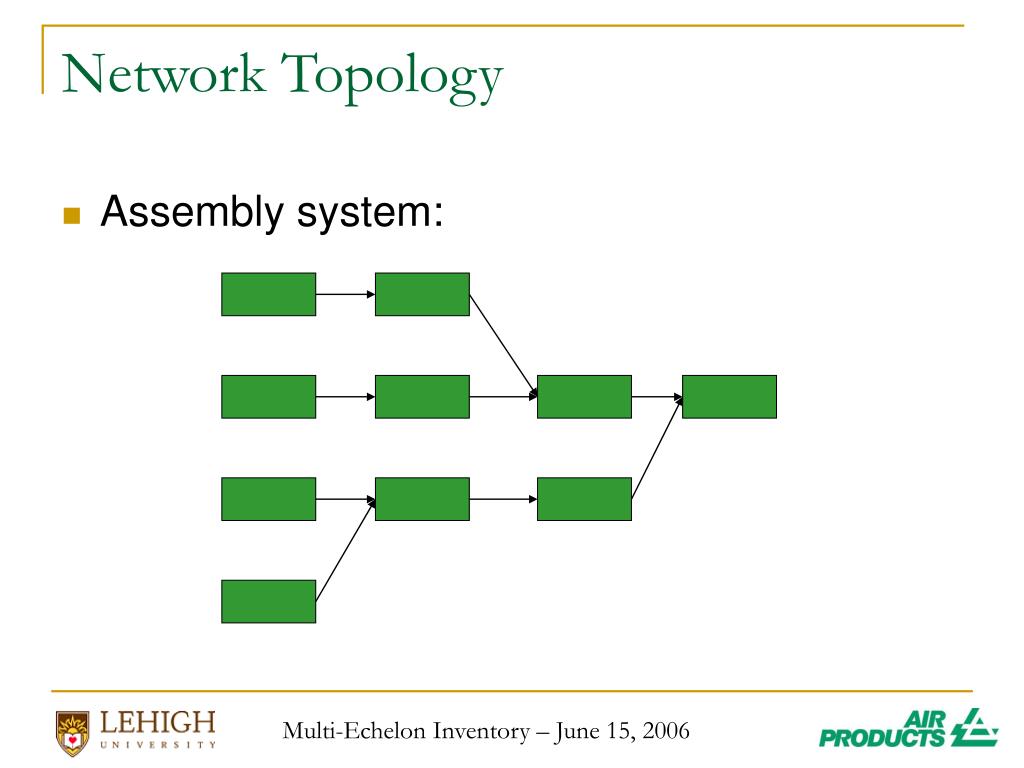 Network Topology

Assembly system:

LEHIGH
UNIVERSITY

Multi-Echelon Inventory – June 15, 2006

AIR PRODUCTS